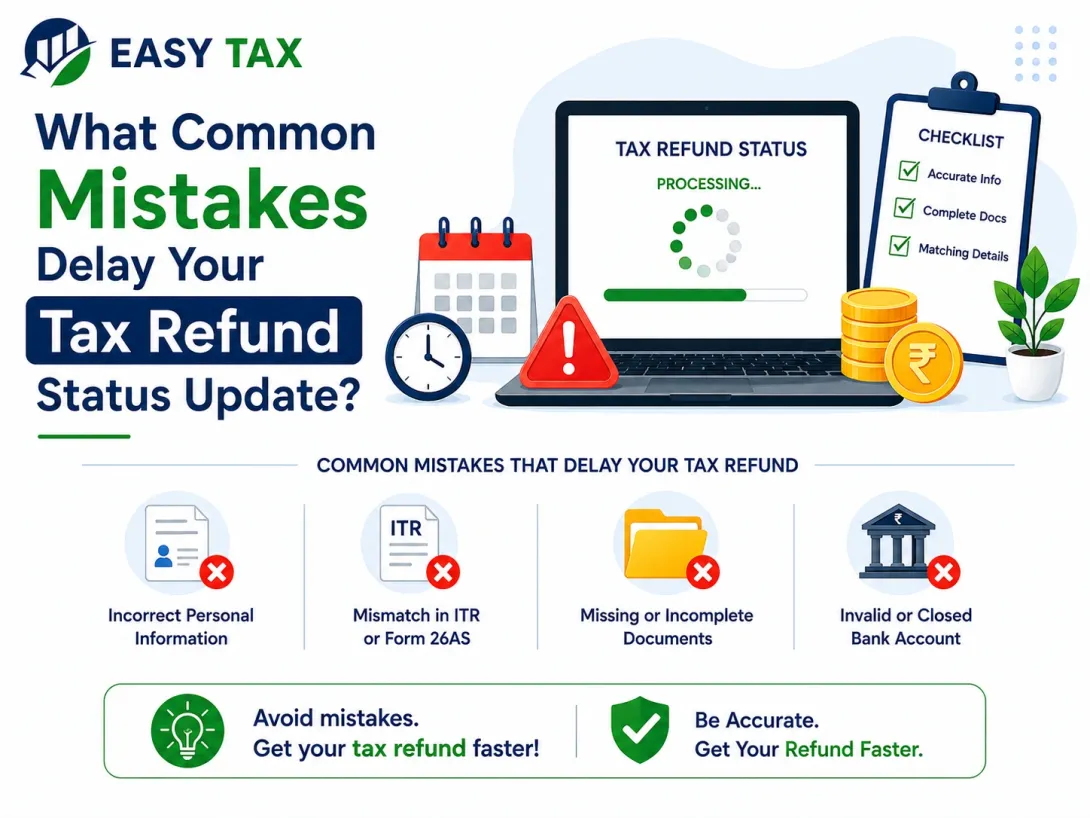 EASY TAX

What Common Mistakes Delay Your Tax Refund Status Update?

TAX REFUND STATUS
PROCESSING...

CHECKLIST
Accurate Info
Complete Docs
Matching Details

₹

COMMON MISTAKES THAT DELAY YOUR TAX REFUND

Incorrect Personal Information

ITR
Mismatch in ITR or Form 26AS

Missing or Incomplete Documents

₹
Invalid or Closed Bank Account

Avoid mistakes.
Get your tax refund faster!

Be Accurate.
Get Your Refund Faster.